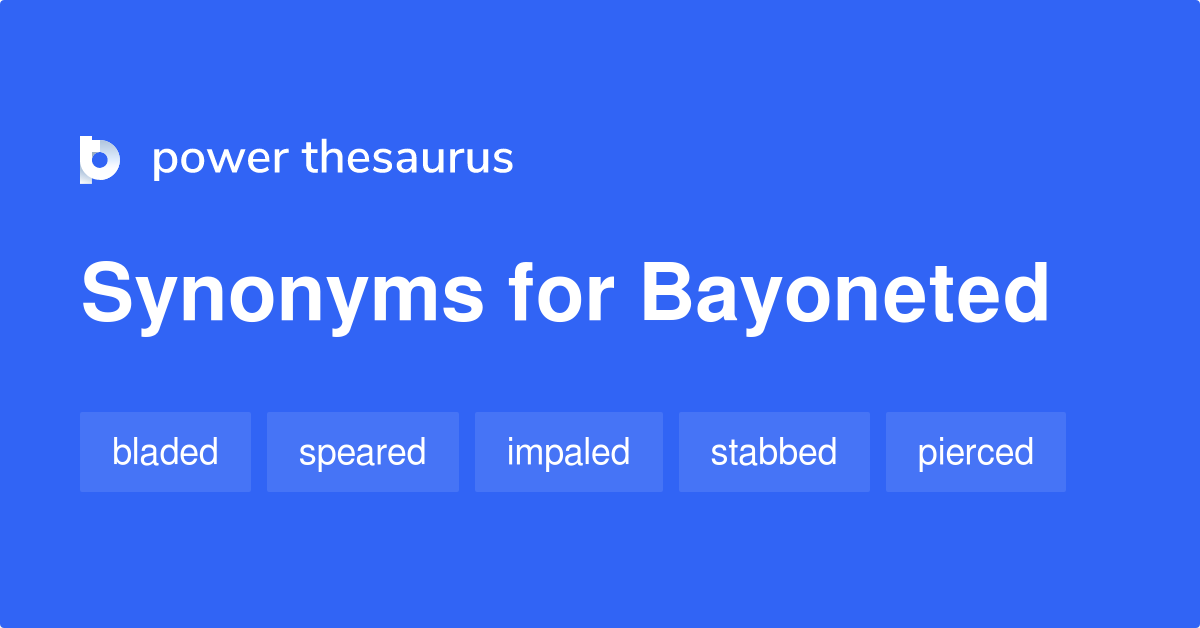 power thesaurus

Synonyms for Bayoneted

bladed speared impaled stabbed pierced